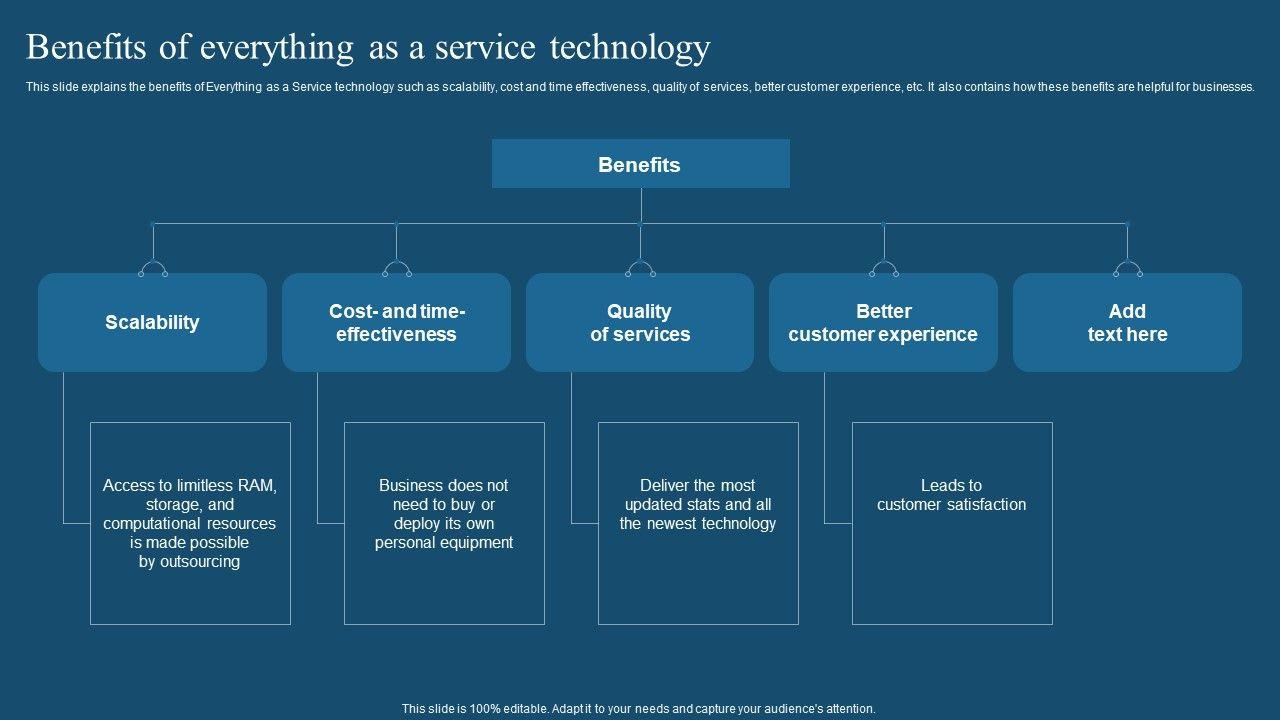 Benefits of everything as a service technology

This slide explains the benefits of Everything as a Service technology such as scalability, cost and time effectiveness, quality of services, better customer experience, etc. It also contains how these benefits are helpful for businesses.

Benefits

Scalability

Cost- and time-effectiveness

Quality of services

Better customer experience

Add text here

Access to limitless RAM, storage, and computational resources is made possible by outsourcing

Business does not need to buy or deploy its own personal equipment

Deliver the most updated stats and all the newest technology

Leads to customer satisfaction

This slide is 100% editable. Adapt it to your needs and capture your audience's attention.